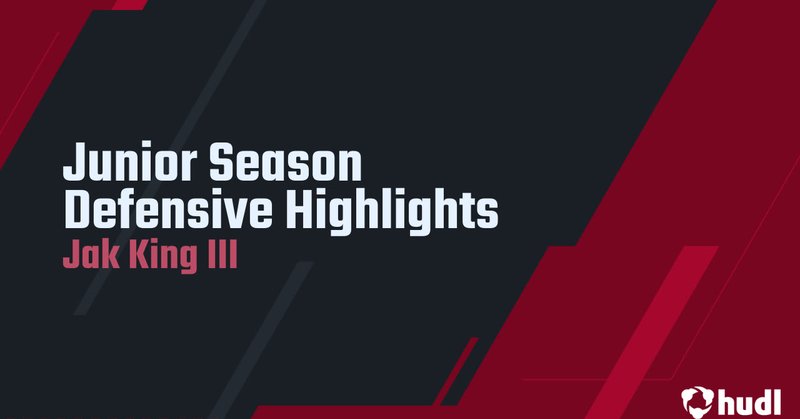 Junior Season
Defensive Highlights
Jak King III

hudl